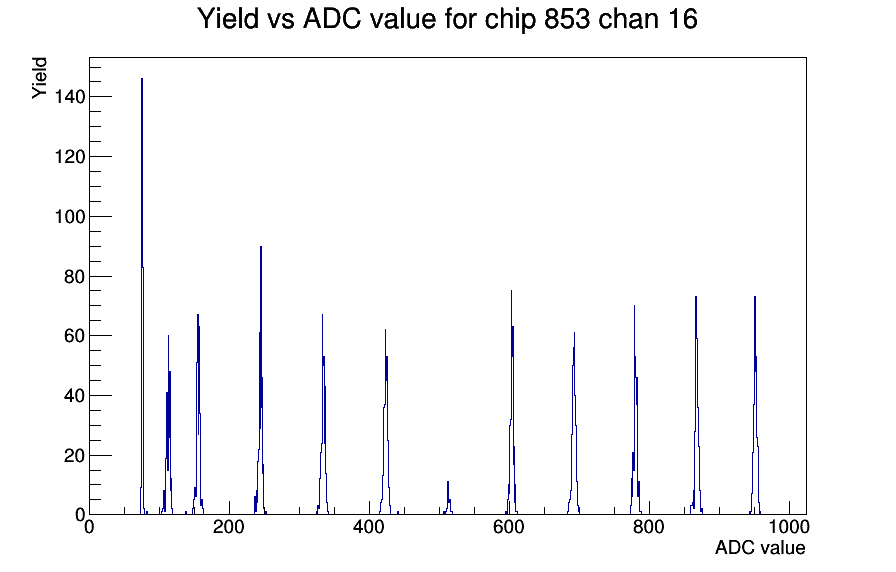 Yield vs ADC value for chip 853 chan 16

Yield

140
120
100
80
60
40
20
0

0
200
400
600
800
1000

ADC value